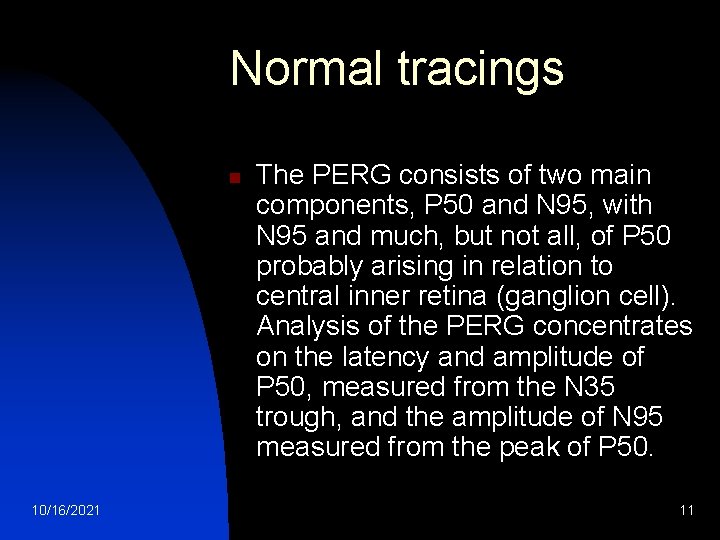 Normal tracings

The PERG consists of two main components, P50 and N95, with N95 and much, but not all, of P50 probably arising in relation to central inner retina (ganglion cell). Analysis of the PERG concentrates on the latency and amplitude of P50, measured from the N35 trough, and the amplitude of N95 measured from the peak of P50.

10/16/2021

11